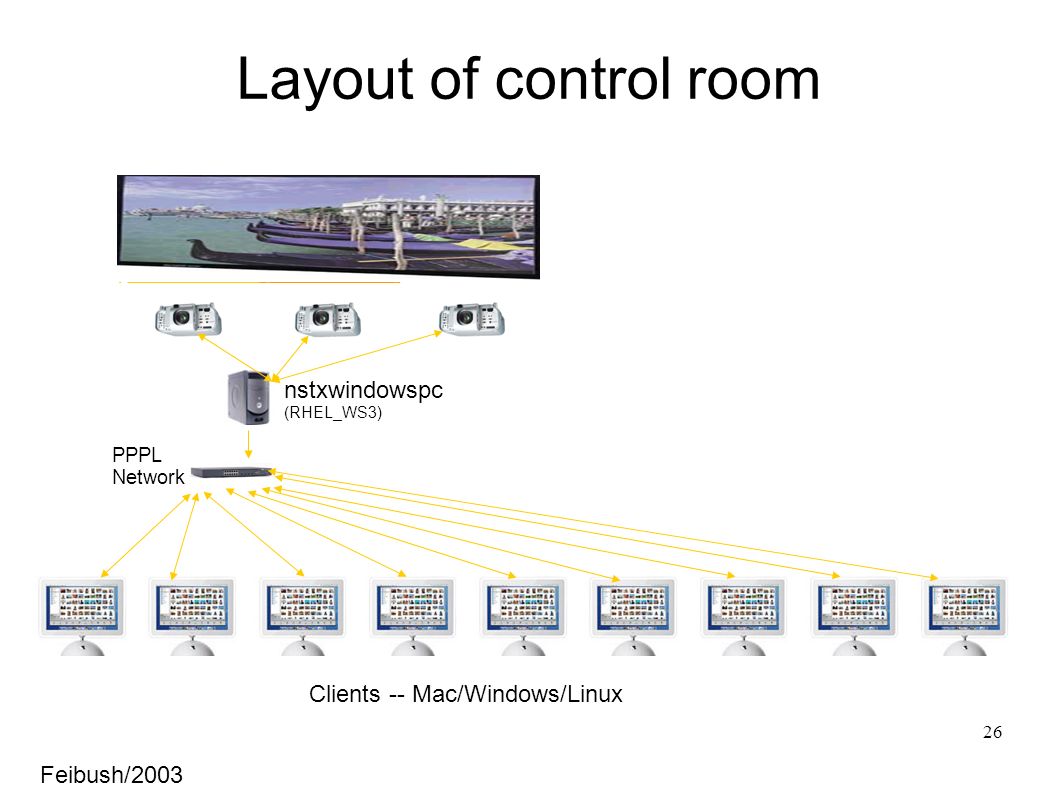 Layout of control room

nstxwindowspc
(RHEL_WS3)

PPPL
Network

Clients -- Mac/Windows/Linux

26

Feibush/2003